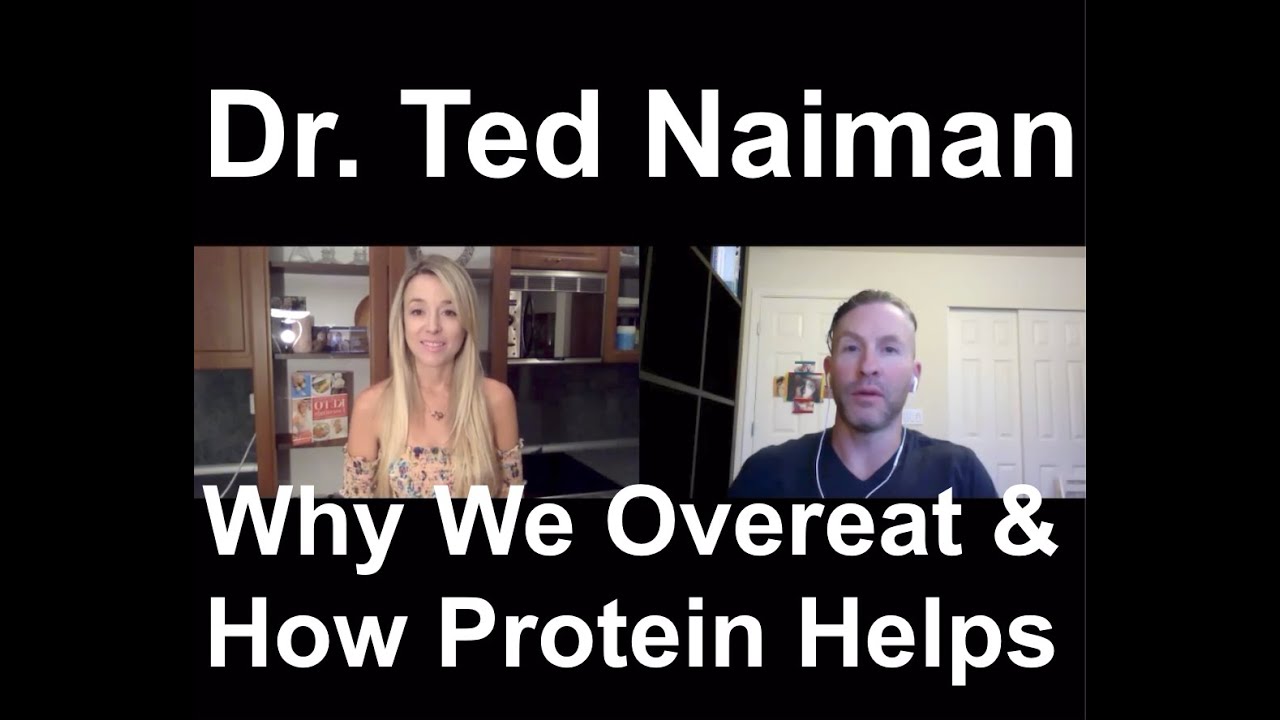 Dr. Ted Naiman

KETO

Why We Overeat & How Protein Helps